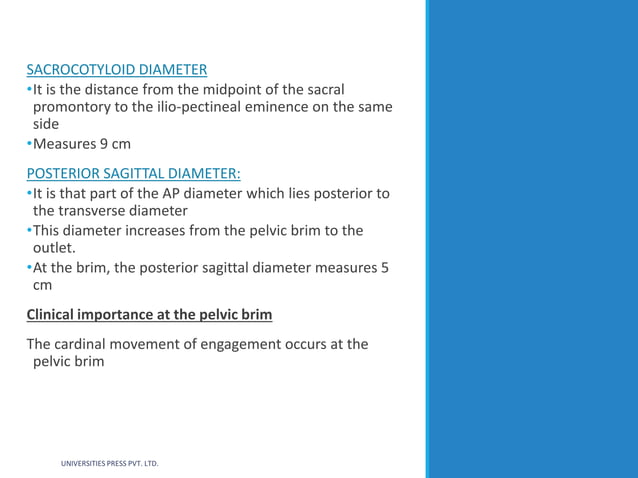 SACROCOTYLOID DIAMETER

•It is the distance from the midpoint of the sacral promontory to the ilio-pectineal eminence on the same side

•Measures 9 cm

POSTERIOR SAGITTAL DIAMETER:

•It is that part of the AP diameter which lies posterior to the transverse diameter

•This diameter increases from the pelvic brim to the outlet.

•At the brim, the posterior sagittal diameter measures 5 cm

Clinical importance at the pelvic brim

The cardinal movement of engagement occurs at the pelvic brim

UNIVERSITIES PRESS PVT. LTD.